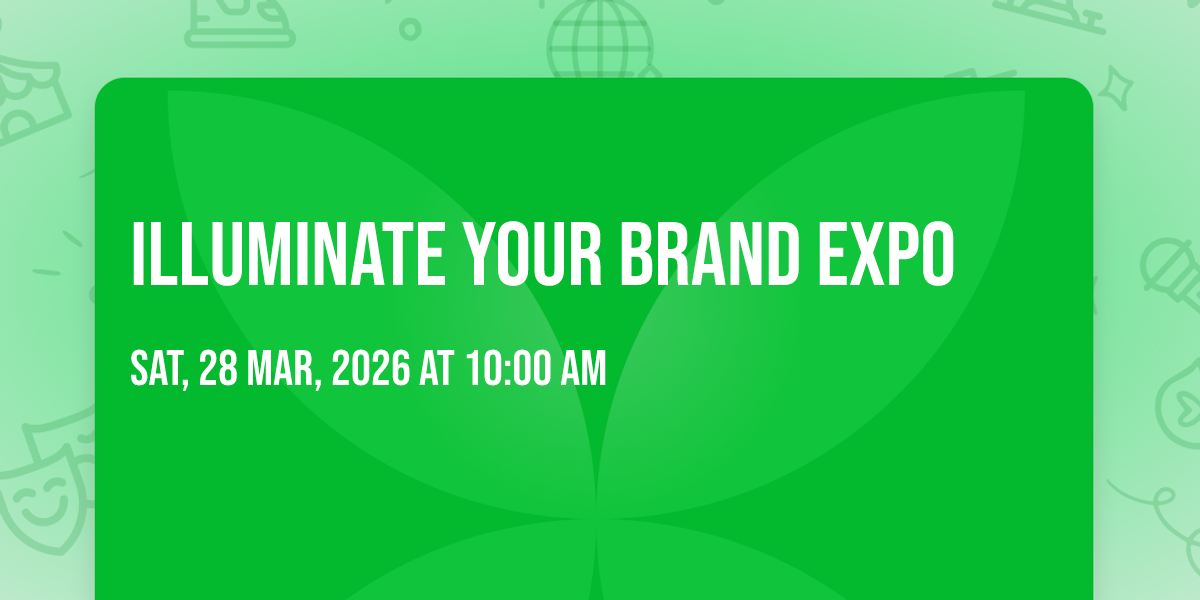 ILLUMINATE YOUR BRAND EXPO

SAT, 28 MAR, 2026 AT 10:00 AM